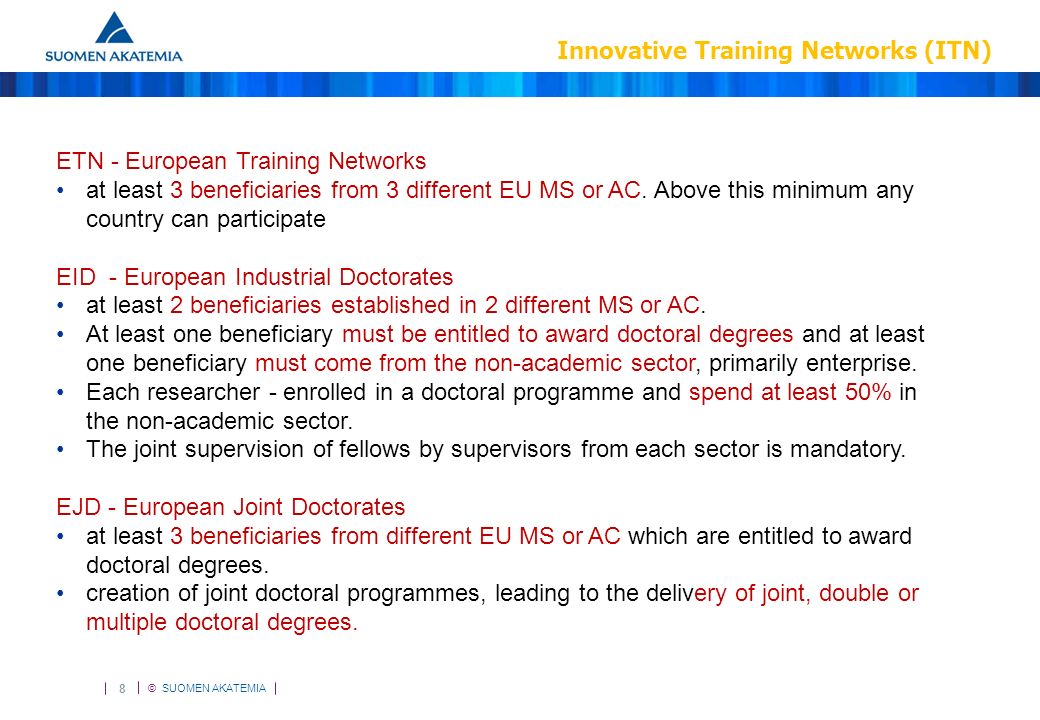 SUOMEN AKATEMIA

Innovative Training Networks (ITN)

ETN - European Training Networks
• at least 3 beneficiaries from 3 different EU MS or AC. Above this minimum any country can participate

EID - European Industrial Doctorates
• at least 2 beneficiaries established in 2 different MS or AC.
• At least one beneficiary must be entitled to award doctoral degrees and at least one beneficiary must come from the non-academic sector, primarily enterprise.
• Each researcher - enrolled in a doctoral programme and spend at least 50% in the non-academic sector.
• The joint supervision of fellows by supervisors from each sector is mandatory.

EJD - European Joint Doctorates
• at least 3 beneficiaries from different EU MS or AC which are entitled to award doctoral degrees.
• creation of joint doctoral programmes, leading to the delivery of joint, double or multiple doctoral degrees.

8 © SUOMEN AKATEMIA